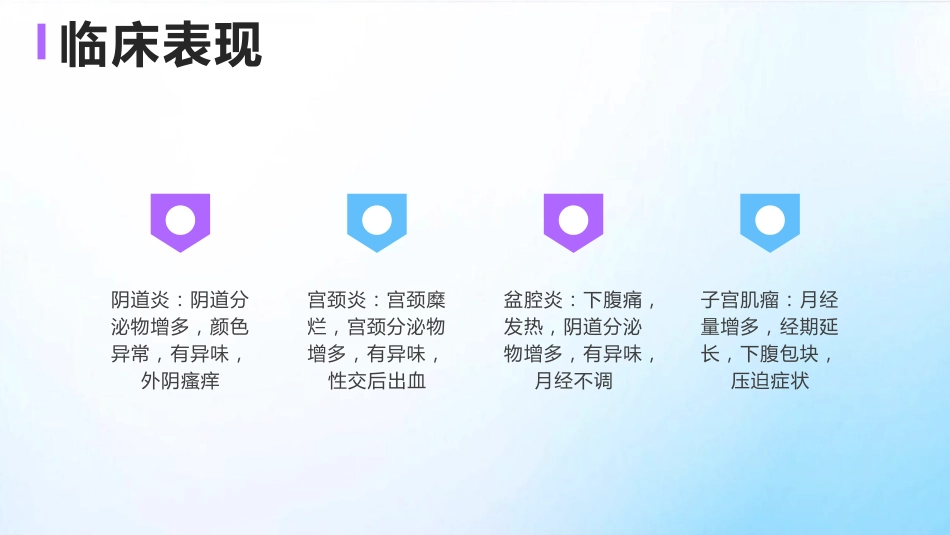 临床表现

阴道炎：阴道分泌物增多，颜色异常，有异味，外阴瘙痒

宫颈炎：宫颈糜烂，宫颈分泌物增多，有异味，性交后出血

盆腔炎：下腹痛，发热，阴道分泌物增多，有异味，月经不调

子宫肌瘤：月经量增多，经期延长，下腹包块，压迫症状